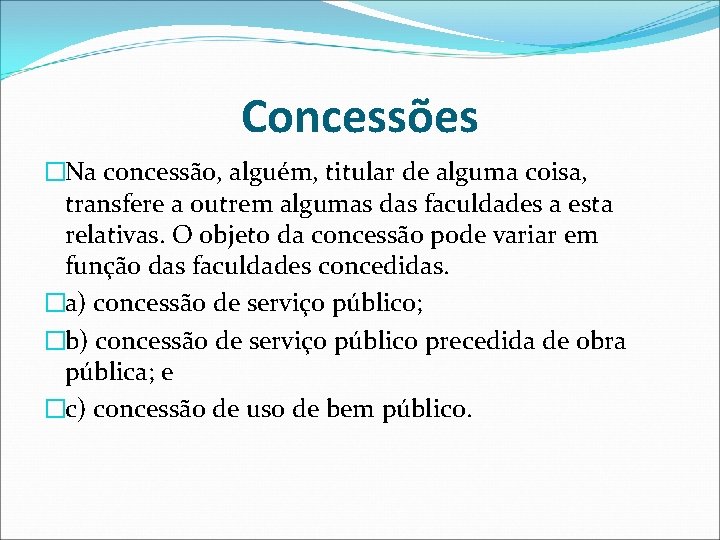 Concessões

Na concessão, alguém, titular de alguma coisa, transfere a outrem algumas das faculdades a esta relativas. O objeto da concessão pode variar em função das faculdades concedidas.

a) concessão de serviço público;

b) concessão de serviço público precedida de obra pública; e

c) concessão de uso de bem público.